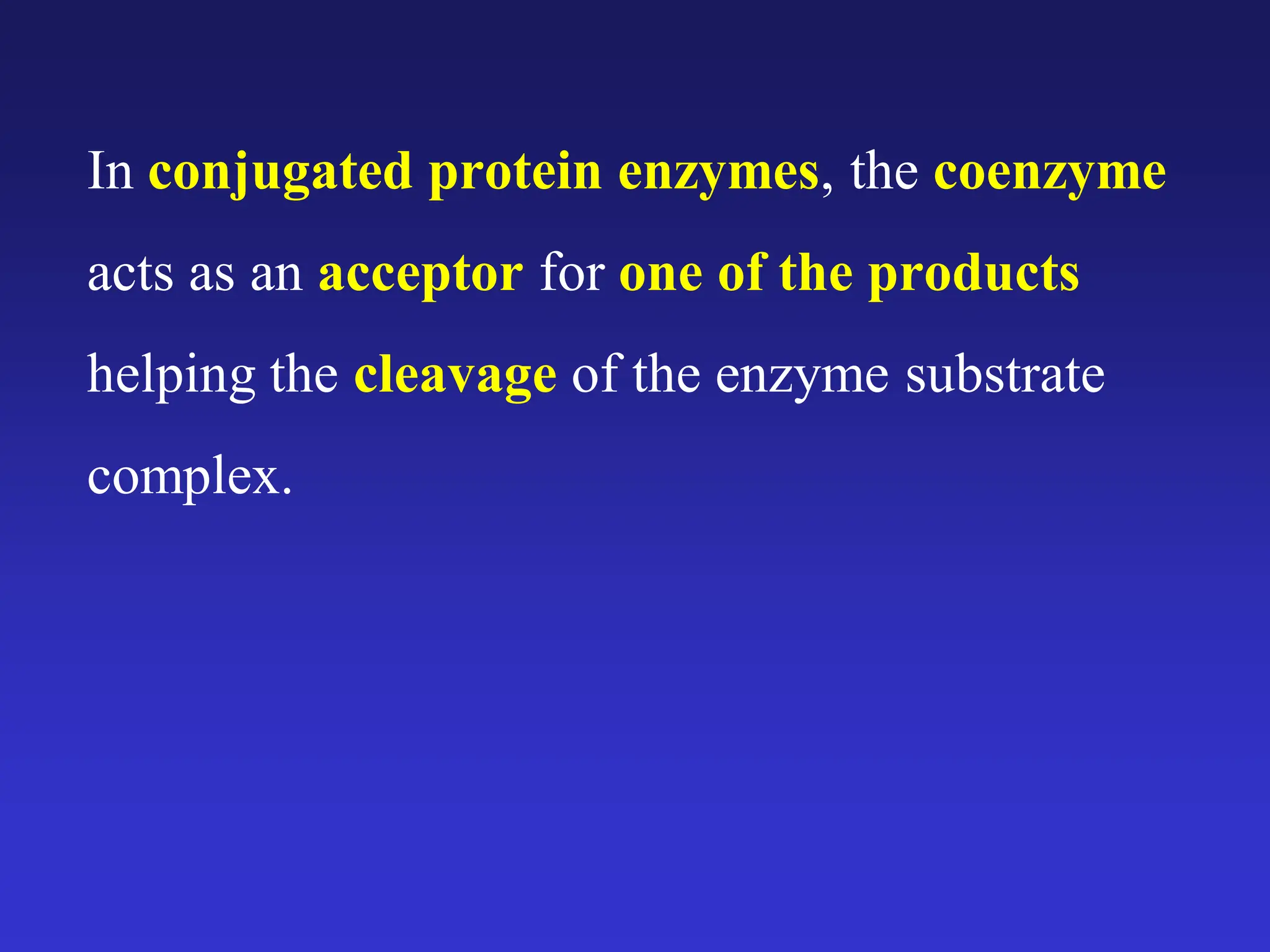 In conjugated protein enzymes, the coenzyme acts as an acceptor for one of the products helping the cleavage of the enzyme substrate complex.